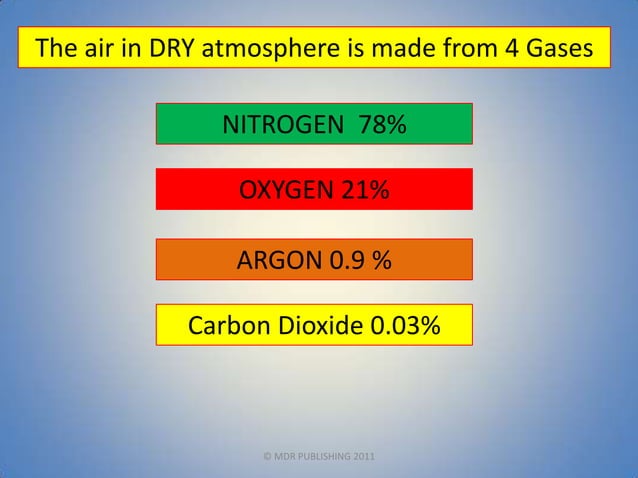 The air in DRY atmosphere is made from 4 Gases

NITROGEN 78%

OXYGEN 21%

ARGON 0.9 %

Carbon Dioxide 0.03%

© MDR PUBLISHING 2011